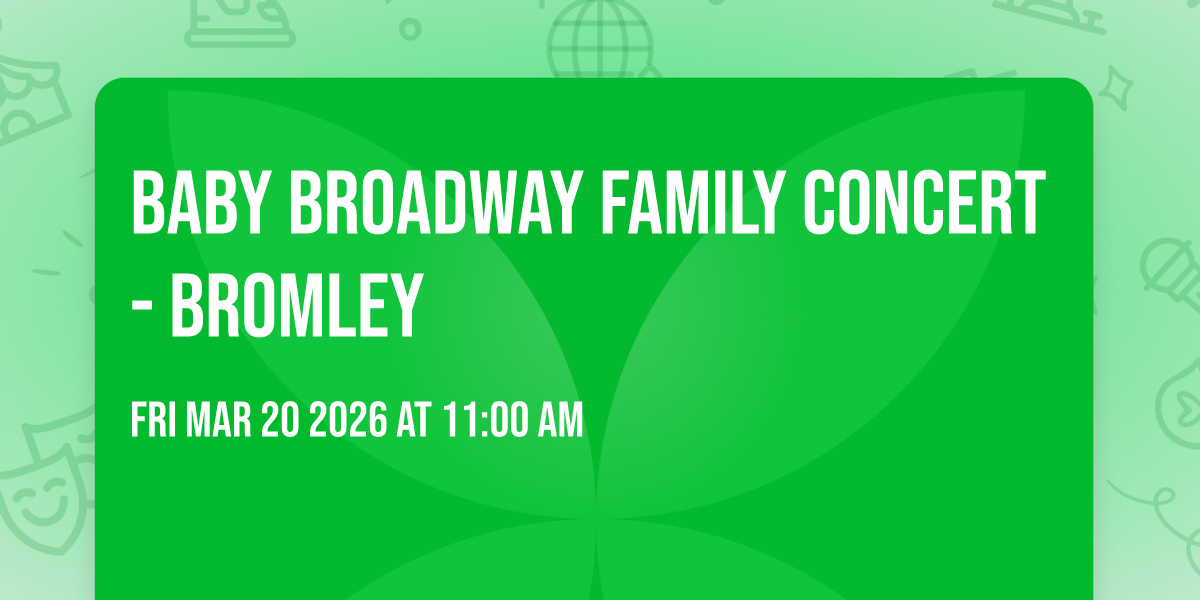 BABY BROADWAY FAMILY CONCERT - BROMLEY

FRI MAR 20 2026 AT 11:00 AM